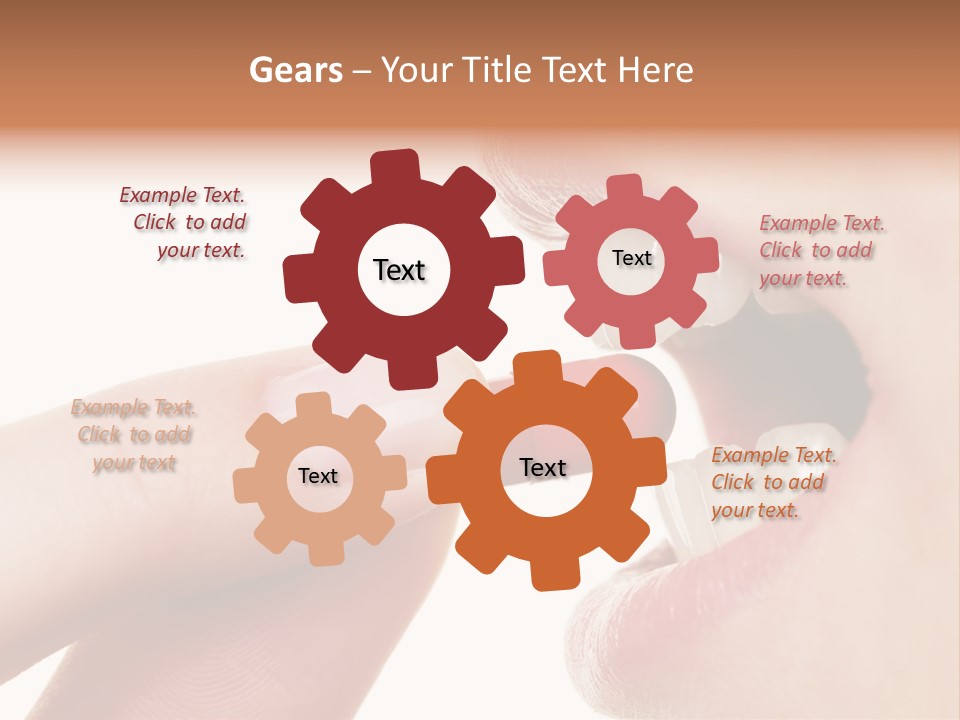 Gears – Your Title Text Here

Example Text. Click to add your text.

Text

Text

Example Text. Click to add your text.

Example Text. Click to add your text

Text

Text

Example Text. Click to add your text.